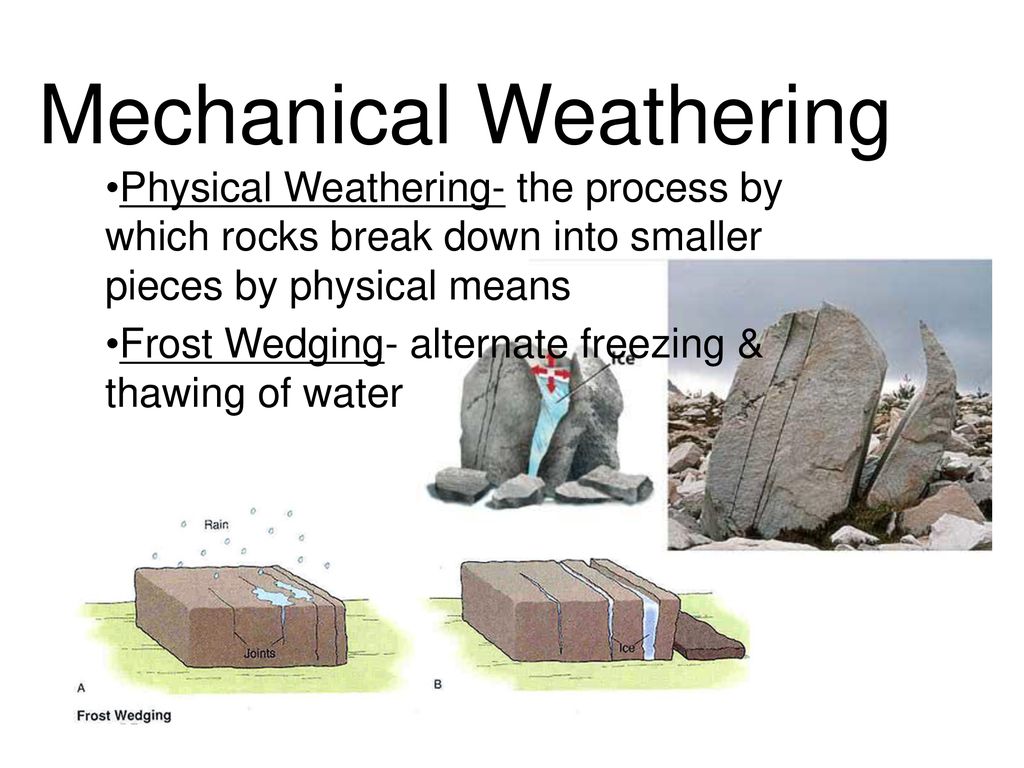 Mechanical Weathering

•Physical Weathering- the process by which rocks break down into smaller pieces by physical means

•Frost Wedging- alternate freezing & thawing of water

Ice

Rain

Joints

Ice

A

B

Frost Wedging